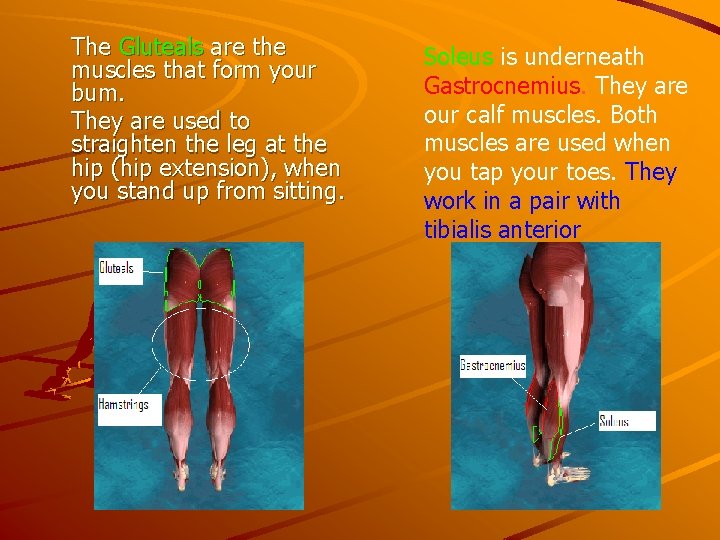 The Gluteals are the muscles that form your bum.

They are used to straighten the leg at the hip (hip extension), when you stand up from sitting.

Gluteals

Hamstrings

Soleus is underneath Gastrocnemius. They are our calf muscles. Both muscles are used when you tap your toes. They work in a pair with tibialis anterior

Gastrocnemius

Soleus